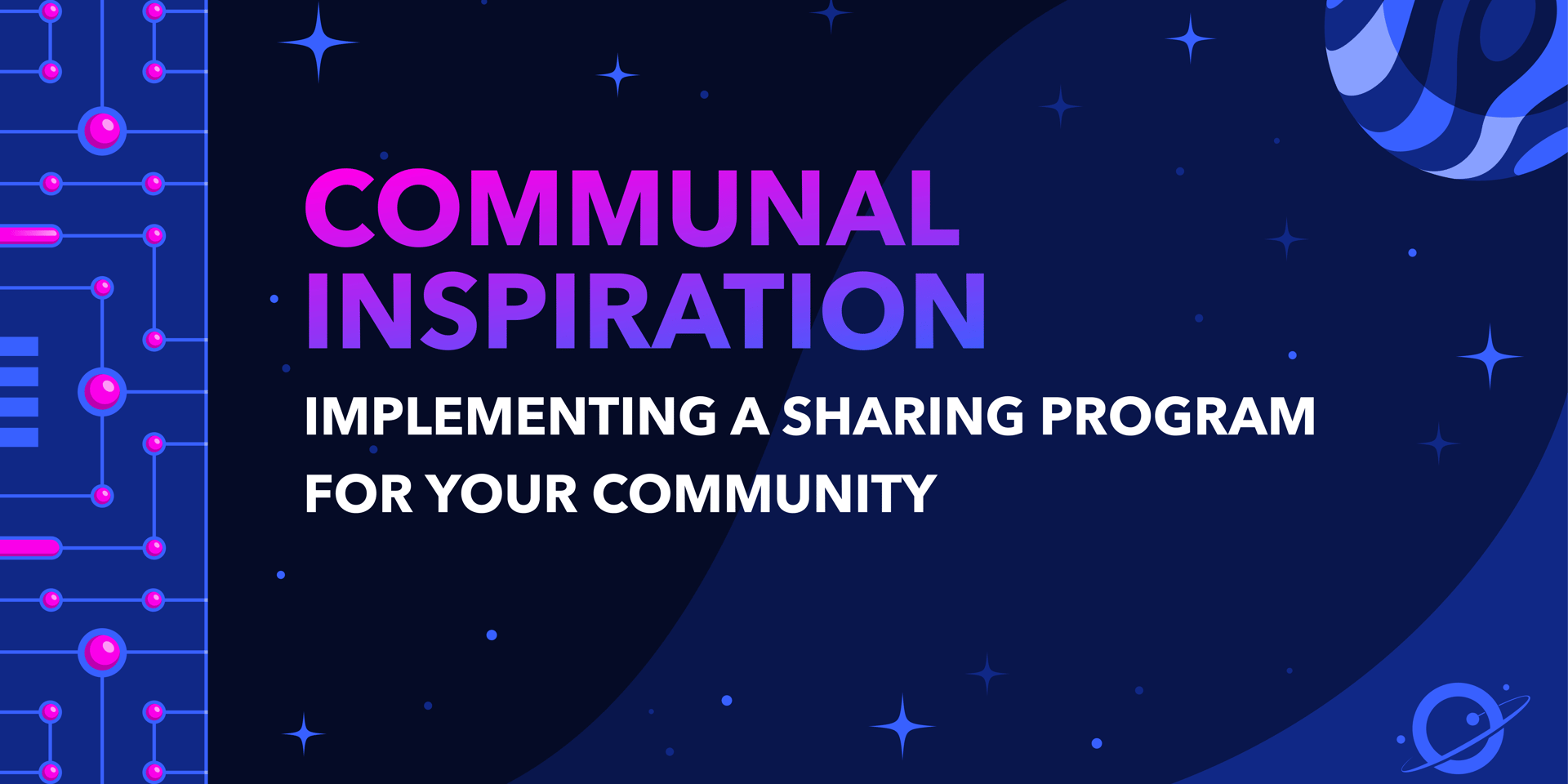 COMMUNAL INSPIRATION

IMPLEMENTING A SHARING PROGRAM FOR YOUR COMMUNITY